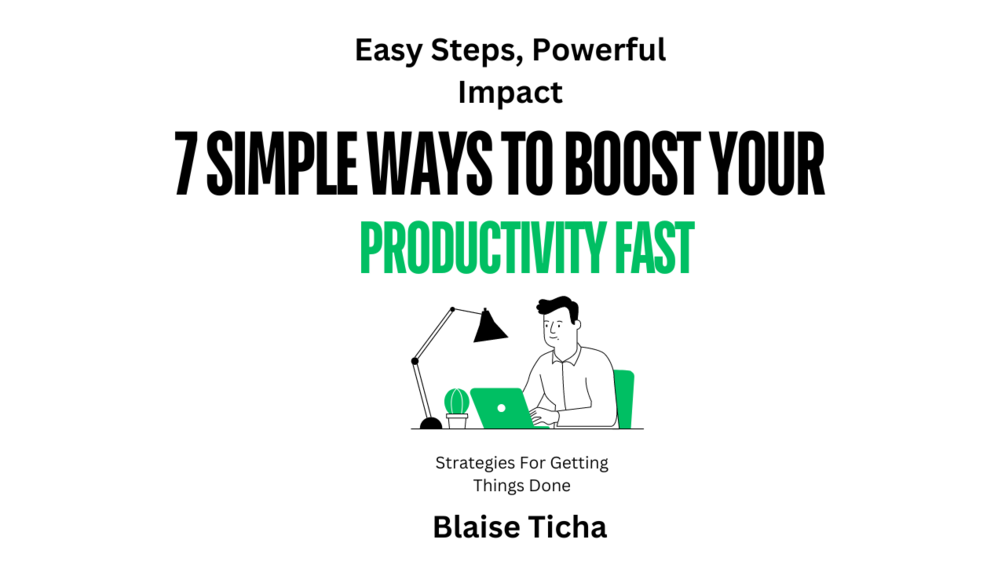 Easy Steps, Powerful Impact

7 SIMPLE WAYS TO BOOST YOUR PRODUCTIVITY FAST

Strategies For Getting Things Done

Blaise Ticha